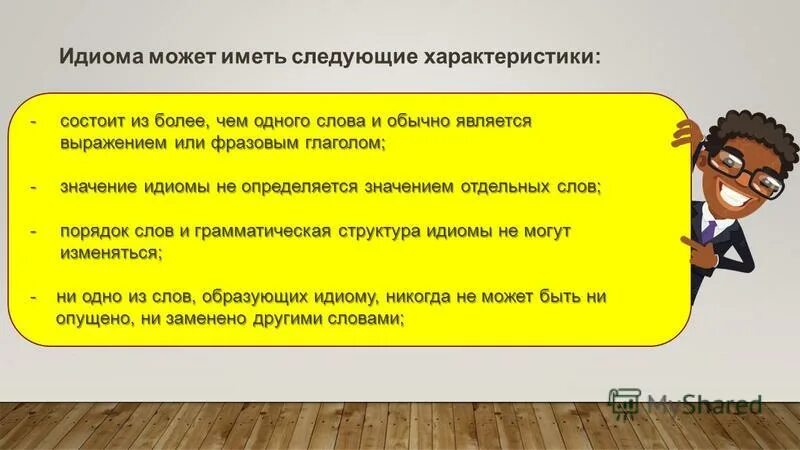 Идиома может иметь следующие характеристики:

- состоит из более, чем одного слова и обычно является выражением или фразовым глаголом;

- значение идиомы не определяется значением отдельных слов;

- порядок слов и грамматическая структура идиомы не могут изменяться;

- ни одно из слов, образующих идиому, никогда не может быть ни опущено, ни заменено другими словами;

MyShared